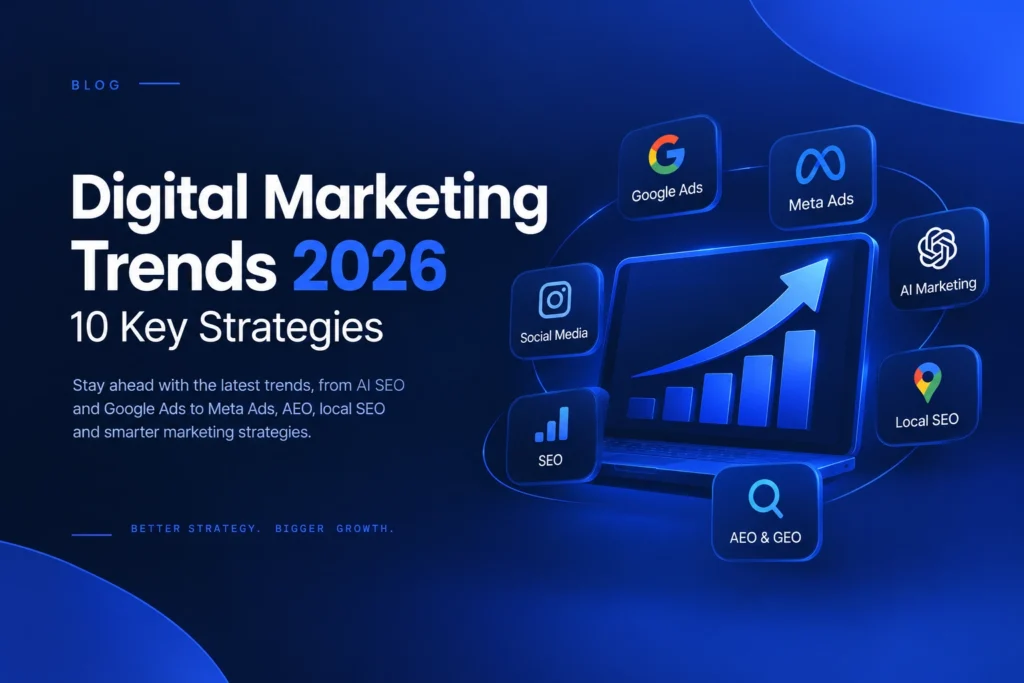 BLOG

Digital Marketing Trends 2026
10 Key Strategies

Stay ahead with the latest trends, from AI SEO and Google Ads to Meta Ads, AEO, local SEO and smarter marketing strategies.

BETTER STRATEGY. BIGGER GROWTH.

Google Ads

Meta Ads

AI Marketing

Social Media

Local SEO

SEO

AEO & GEO